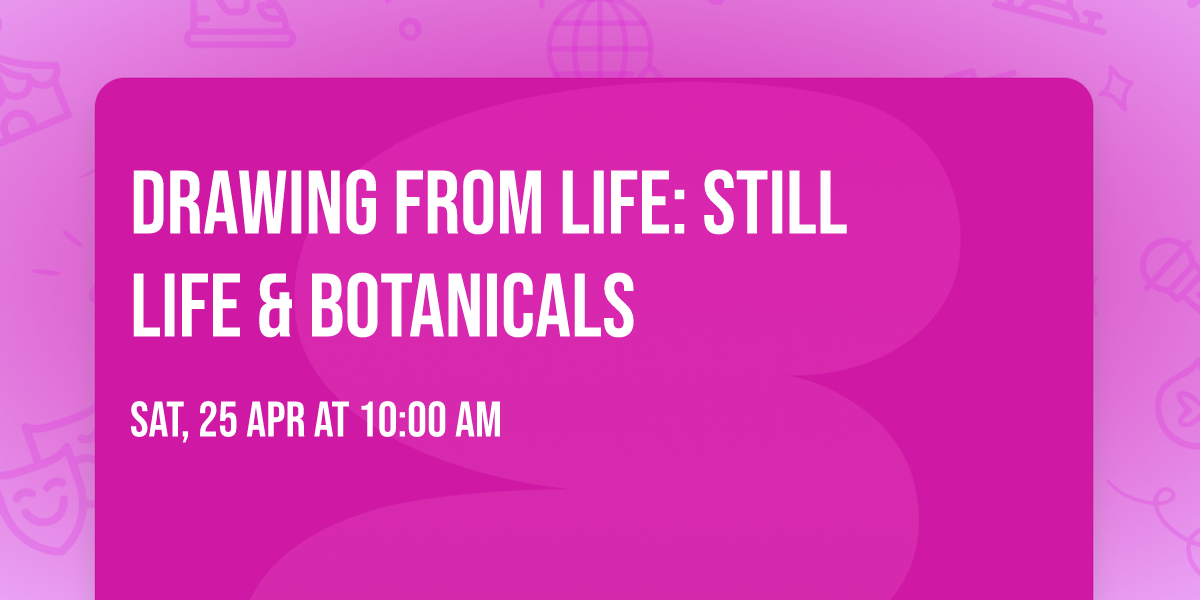 DRAWING FROM LIFE: STILL LIFE & BOTANICALS

SAT, 25 APR AT 10:00 AM